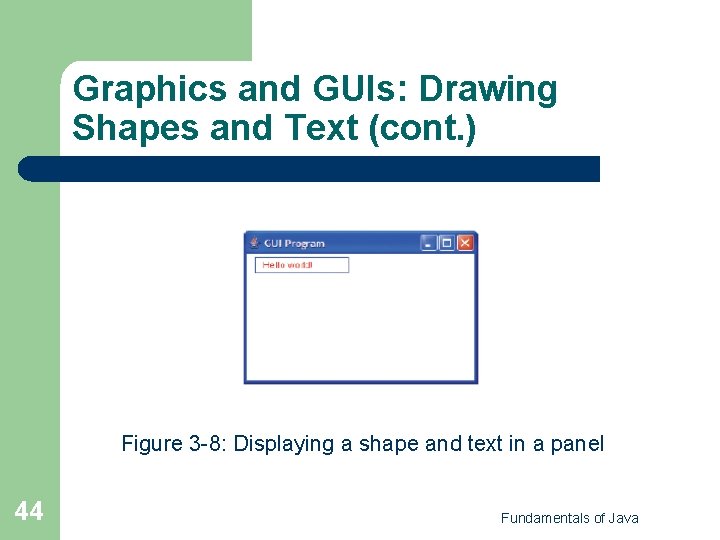 Graphics and GUIs: Drawing Shapes and Text (cont.)

GUI Program

Hello world!

Figure 3-8: Displaying a shape and text in a panel

44

Fundamentals of Java